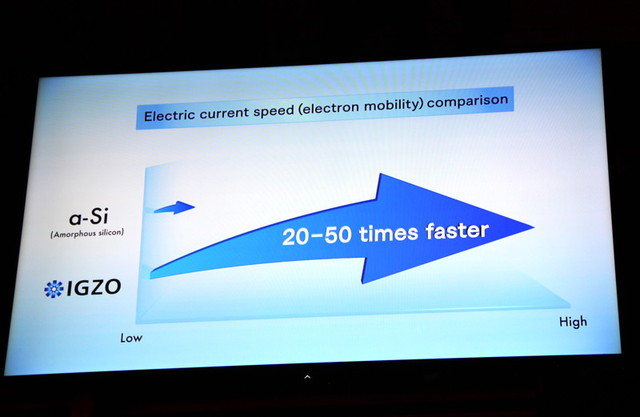 Electric current speed (electron mobility) comparison

a-Si
(Amorphous silicon)

IGZO

20–50 times faster

Low

High